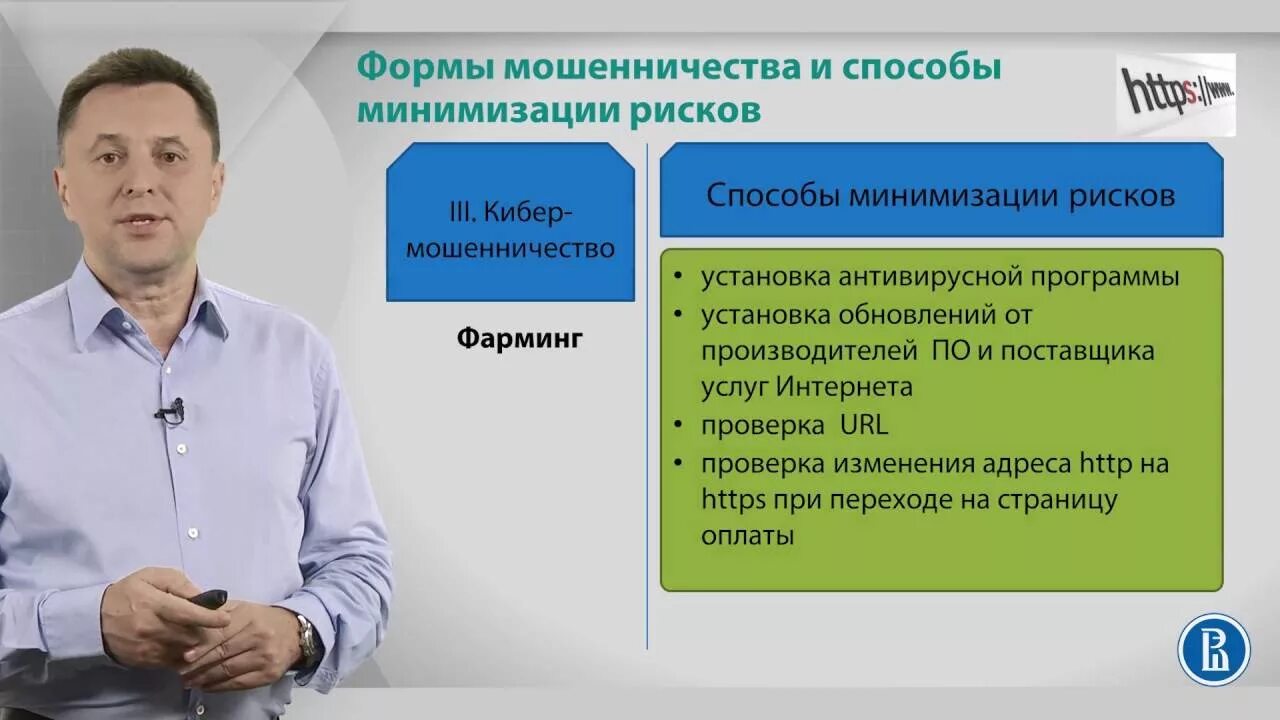 Формы мошенничества и способы минимизации рисков

https://www.

III. Кибер-мошенничество

Фарминг

Способы минимизации рисков

• установка антивирусной программы
• установка обновлений от производителей ПО и поставщика услуг Интернета
• проверка URL
• проверка изменения адреса http на https при переходе на страницу оплаты